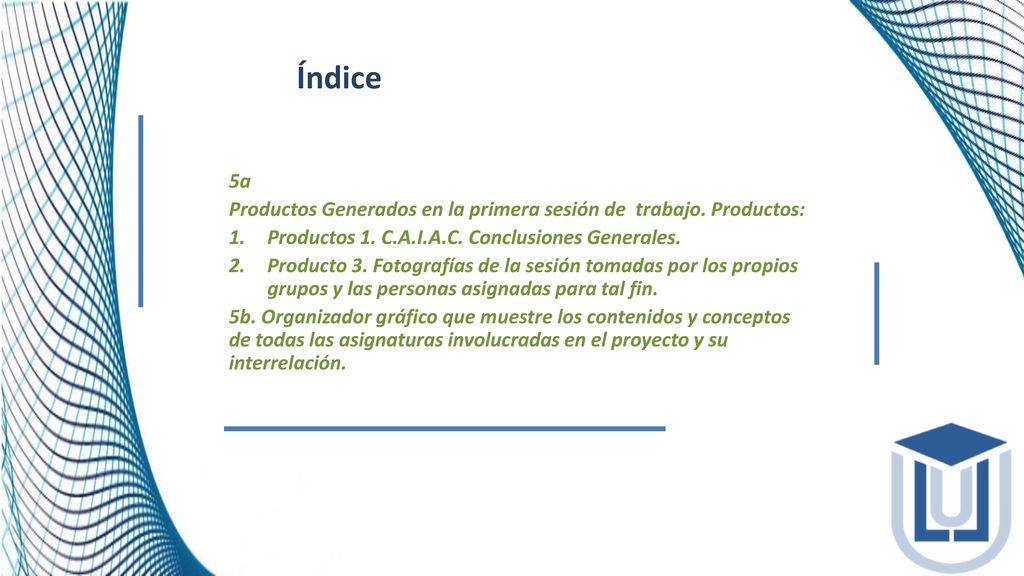 Índice

5a
Productos Generados en la primera sesión de trabajo. Productos:
1. Productos 1. C.A.I.A.C. Conclusiones Generales.
2. Producto 3. Fotografías de la sesión tomadas por los propios grupos y las personas asignadas para tal fin.
5b. Organizador gráfico que muestre los contenidos y conceptos de todas las asignaturas involucradas en el proyecto y su interrelación.